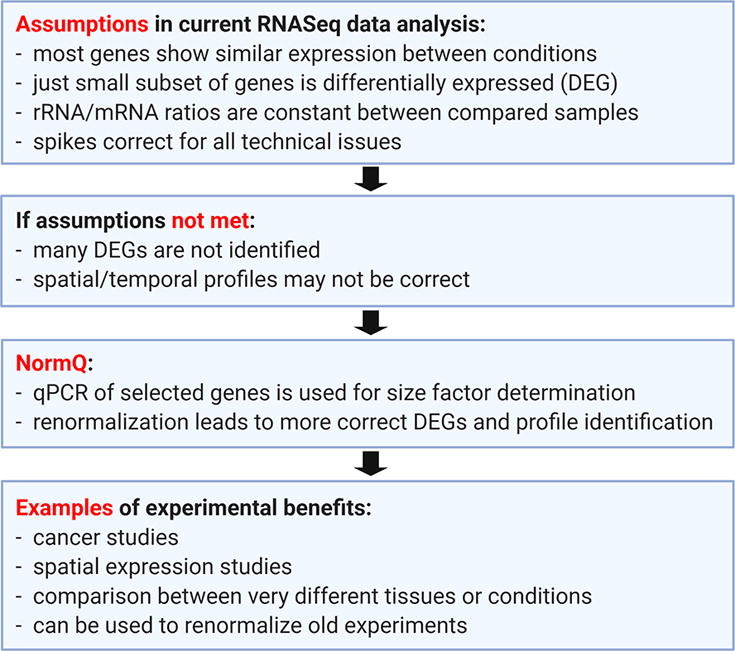 Assumptions in current RNASeq data analysis:
- most genes show similar expression between conditions
- just small subset of genes is differentially expressed (DEG)
- rRNA/mRNA ratios are constant between compared samples
- spikes correct for all technical issues

If assumptions not met:
- many DEGs are not identified
- spatial/temporal profiles may not be correct

NormQ:
- qPCR of selected genes is used for size factor determination
- renormalization leads to more correct DEGs and profile identification

Examples of experimental benefits:
- cancer studies
- spatial expression studies
- comparison between very different tissues or conditions
- can be used to renormalize old experiments